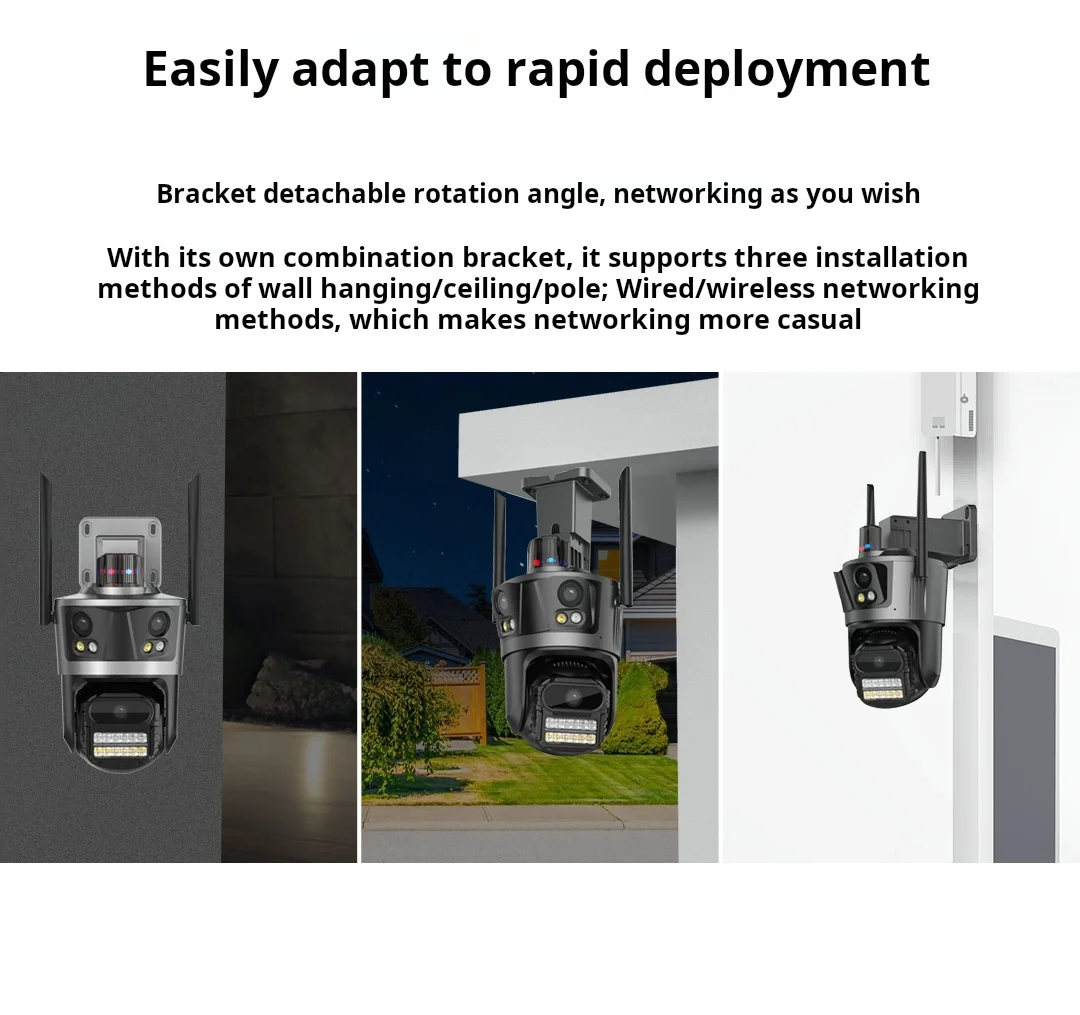 Easily adapt to rapid deployment

Bracket detachable rotation angle, networking as you wish

With its own combination bracket, it supports three installation methods of wall hanging/ceiling/pole; Wired/wireless networking methods, which makes networking more casual